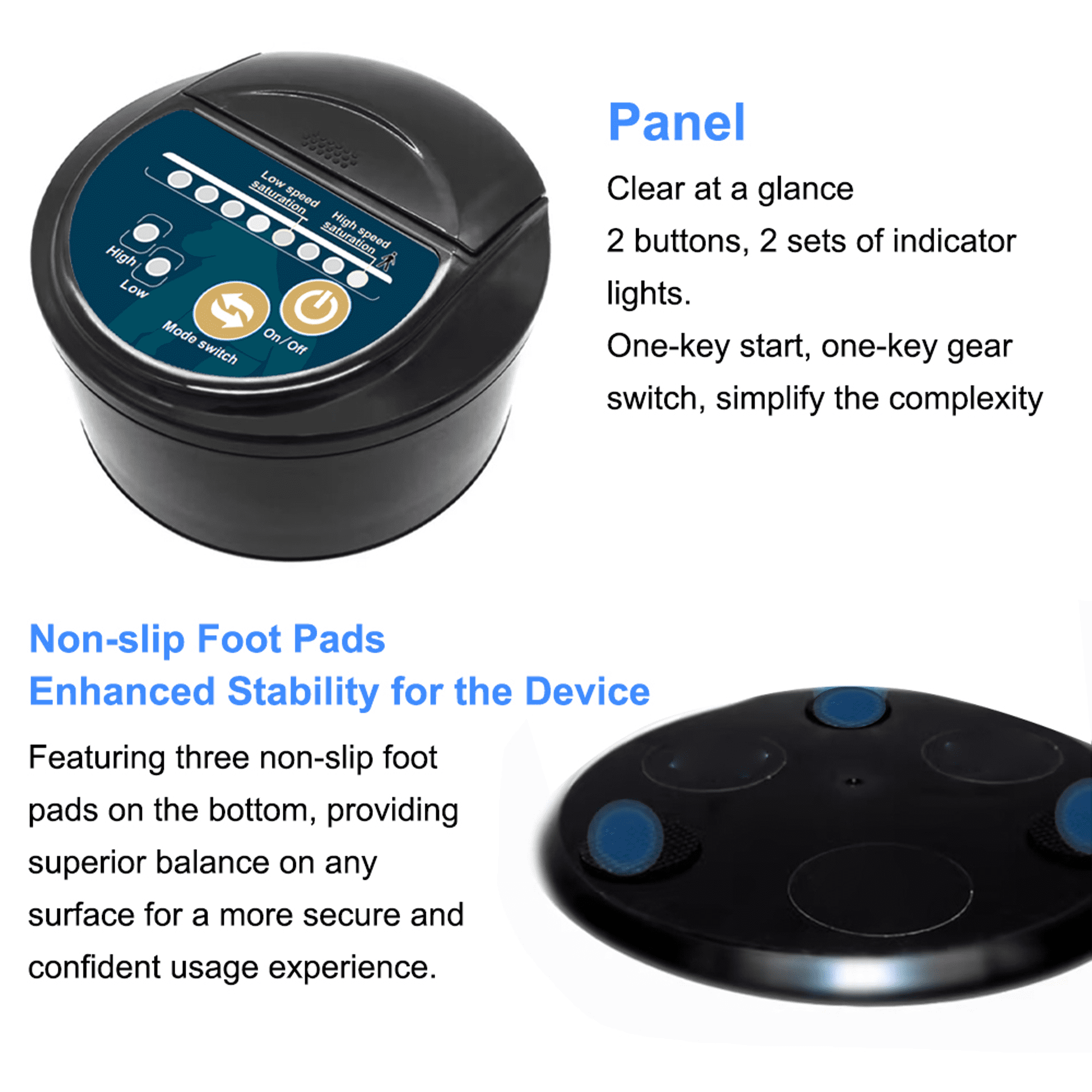 Low speed saturation

High speed saturation

High

Low

Mode switch

On/Off

Panel

Clear at a glance

2 buttons, 2 sets of indicator lights.

One-key start, one-key gear switch, simplify the complexity

Non-slip Foot Pads

Enhanced Stability for the Device

Featuring three non-slip foot pads on the bottom, providing superior balance on any surface for a more secure and confident usage experience.